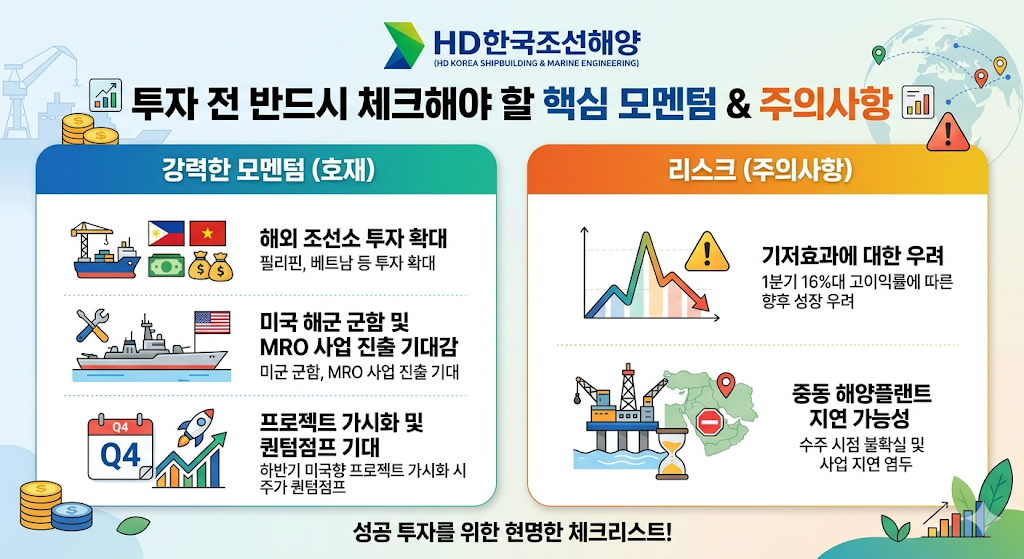 HD한국조선해양
(HD KOREA SHIPBUILDING & MARINE ENGINEERING)

투자 전 반드시 체크해야 할 핵심 모멘텀 & 주의사항

강력한 모멘텀 (호재)

해외 조선소 투자 확대
필리핀, 베트남 등 투자 확대

미국 해군 군함 및 MRO 사업 진출 기대감
미군 군함, MRO 사업 진출 기대

Q4
Q4

프로젝트 가시화 및 퀀텀점프 기대
하반기 미국향 프로젝트 가시화 시 주가 퀀텀점프

리스크 (주의사항)

기저효과에 대한 우려
1분기 16%대 고이익률에 따른 향후 성장 우려

중동 해양플랜트 지연 가능성
수주 시점 불확실 및 사업 지연 염두

성공 투자를 위한 현명한 체크리스트!